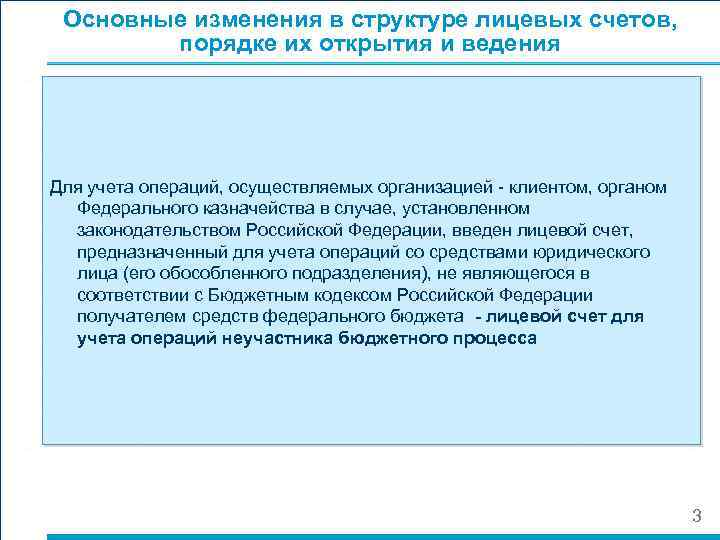 Основные изменения в структуре лицевых счетов, порядке их открытия и ведения

Для учета операций, осуществляемых организацией - клиентом, органом Федерального казначейства в случае, установленном законодательством Российской Федерации, введен лицевой счет, предназначенный для учета операций со средствами юридического лица (его обособленного подразделения), не являющегося в соответствии с Бюджетным кодексом Российской Федерации получателем средств федерального бюджета - лицевой счет для учета операций неучастника бюджетного процесса

3